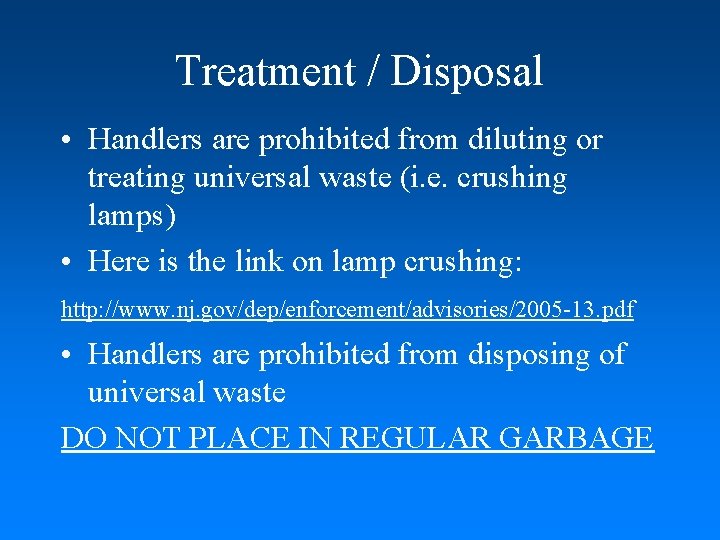 Treatment / Disposal

• Handlers are prohibited from diluting or treating universal waste (i.e. crushing lamps)

• Here is the link on lamp crushing:

http://www.nj.gov/dep/enforcement/advisories/2005-13.pdf

• Handlers are prohibited from disposing of universal waste

DO NOT PLACE IN REGULAR GARBAGE